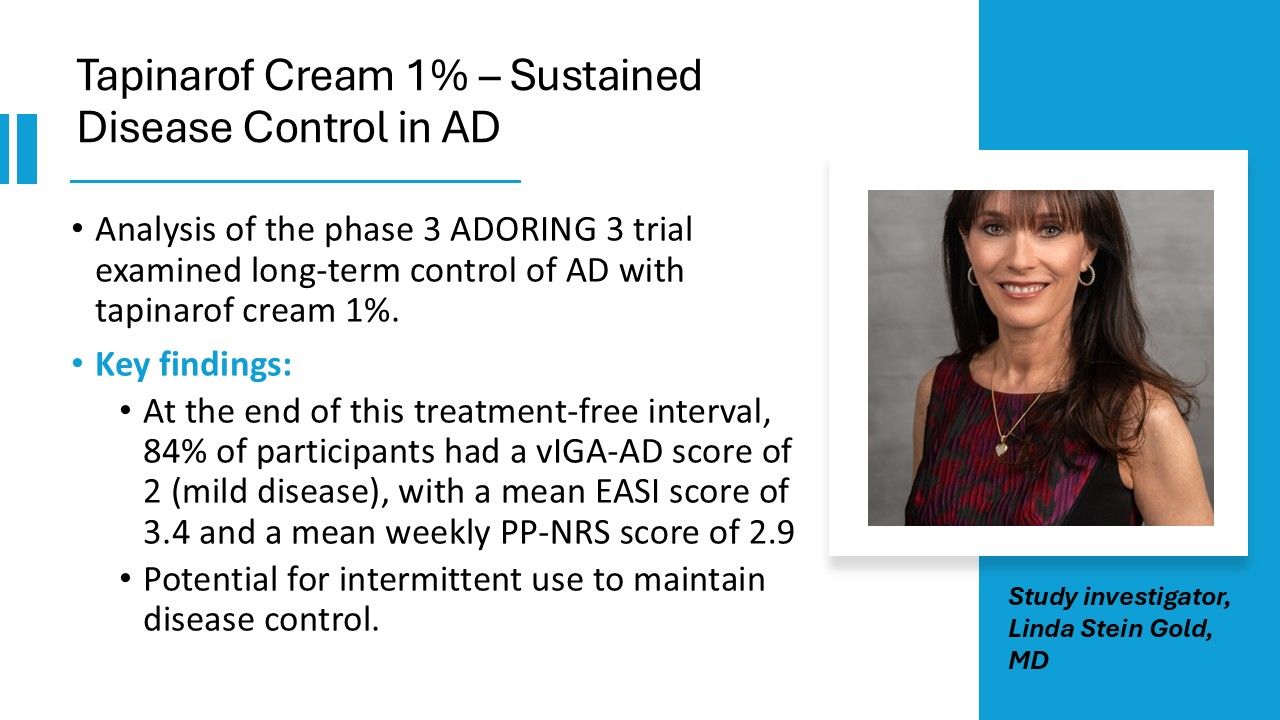 Tapinarof Cream 1% – Sustained Disease Control in AD

• Analysis of the phase 3 ADORING 3 trial examined long-term control of AD with tapinarof cream 1%.

• Key findings:

• At the end of this treatment-free interval, 84% of participants had a vIGA-AD score of 2 (mild disease), with a mean EASI score of 3.4 and a mean weekly PP-NRS score of 2.9

• Potential for intermittent use to maintain disease control.

Study investigator, Linda Stein Gold, MD